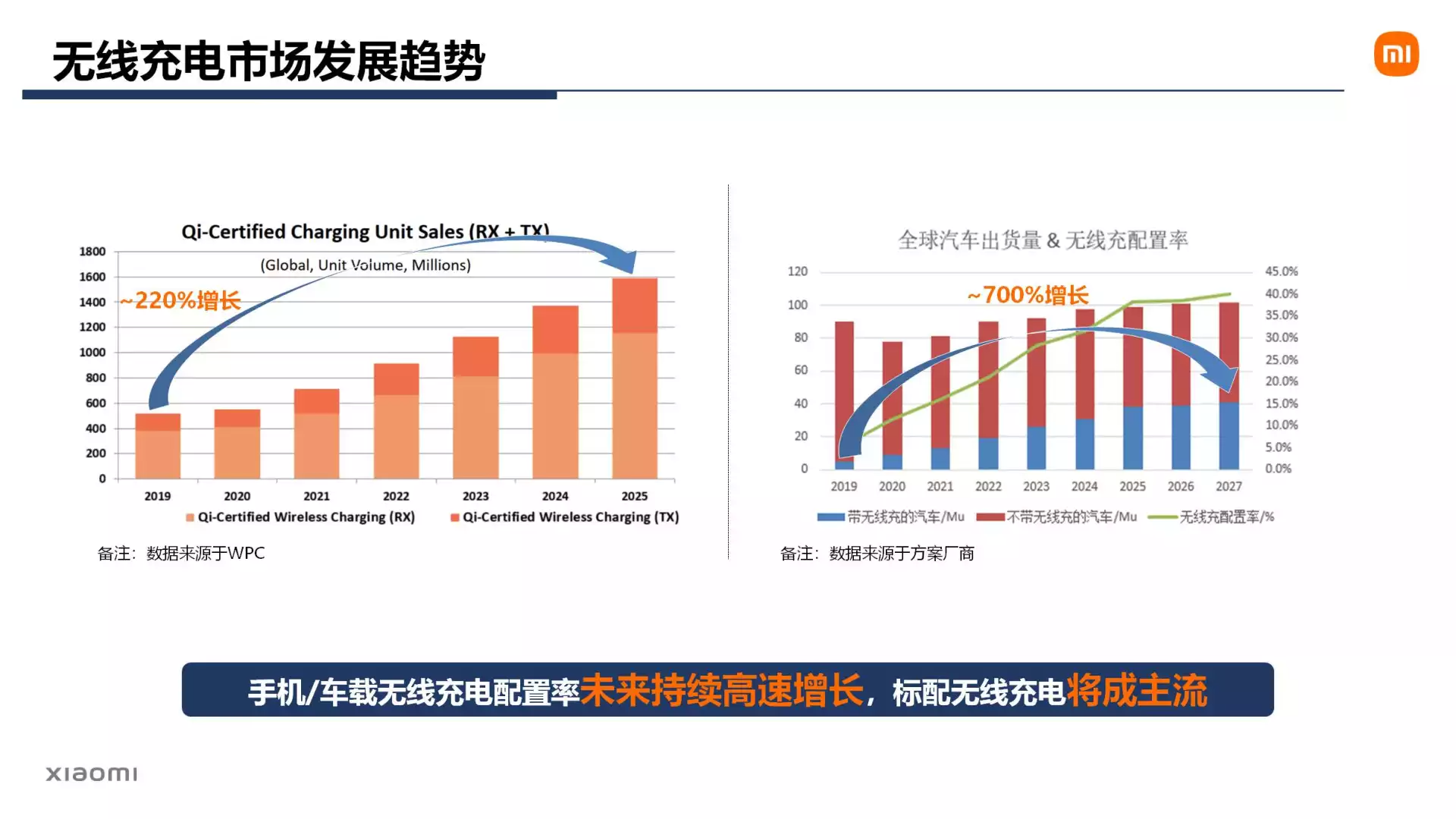 无线充电市场发展趋势

mi

Qi-Certified Charging Unit Sales (RX + TX)
(Global, Unit Volume, Millions)

~220%增长

1800
1600
1400
1200
1000
800
600
400
200
0

2019 2020 2021 2022 2023 2024 2025

Qi-Certified Wireless Charging (RX) Qi-Certified Wireless Charging (TX)

备注：数据来源于WPC

全球汽车出货量 & 无线充配置率

~700%增长

120
100
80
60
40
20
0

45.0%
40.0%
35.0%
30.0%
25.0%
20.0%
15.0%
10.0%
5.0%
0.0%

2019 2020 2021 2022 2023 2024 2025 2026 2027

带无线充的汽车/Mu 不带无线充的汽车/Mu 无线充配置率/%

备注：数据来源于方案厂商

手机/车载无线充电配置率未来持续高速增长，标配无线充电将成主流

xiaomi